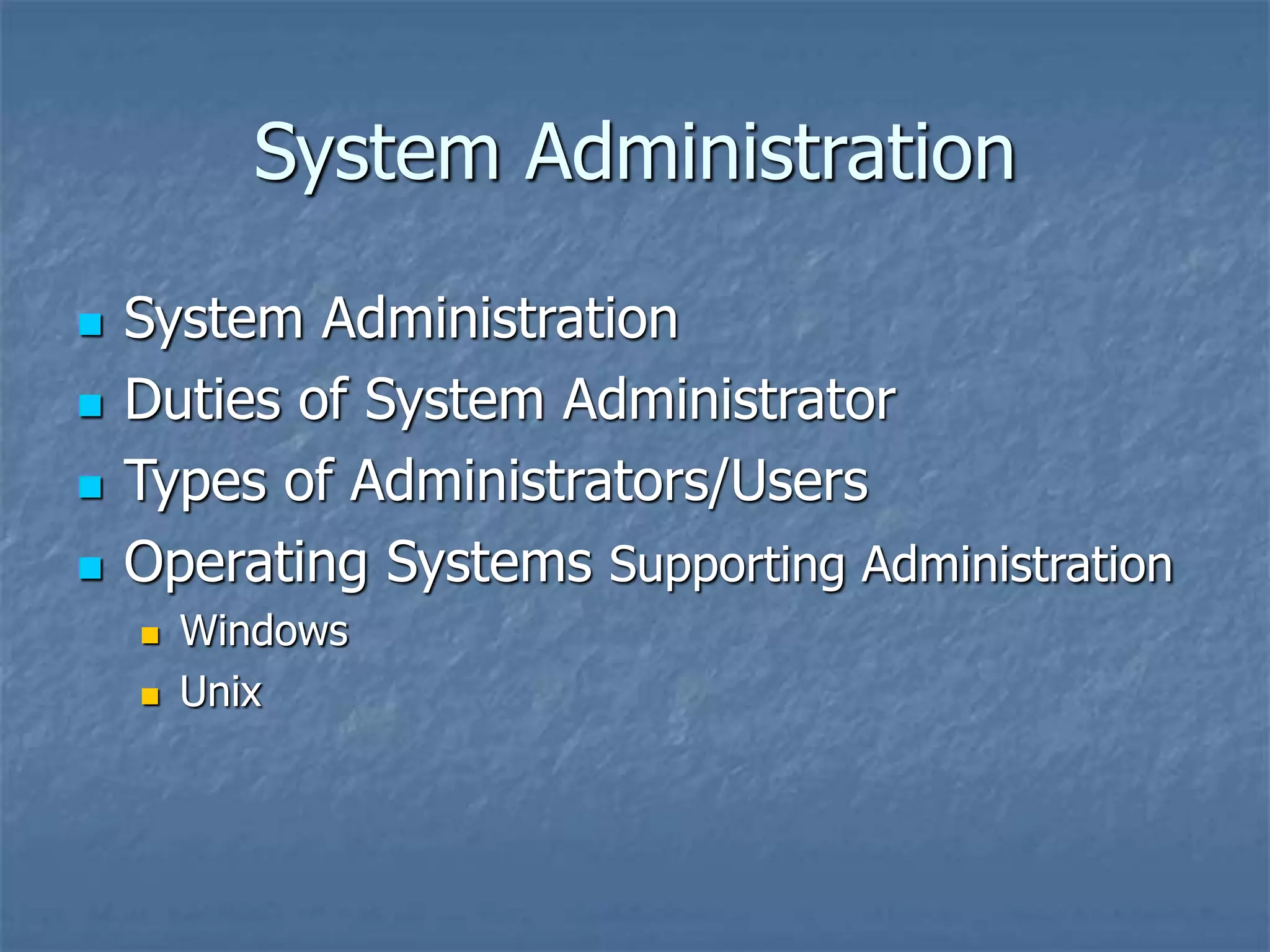 System Administration

- System Administration
- Duties of System Administrator
- Types of Administrators/Users
- Operating Systems Supporting Administration
  - Windows
  - Unix